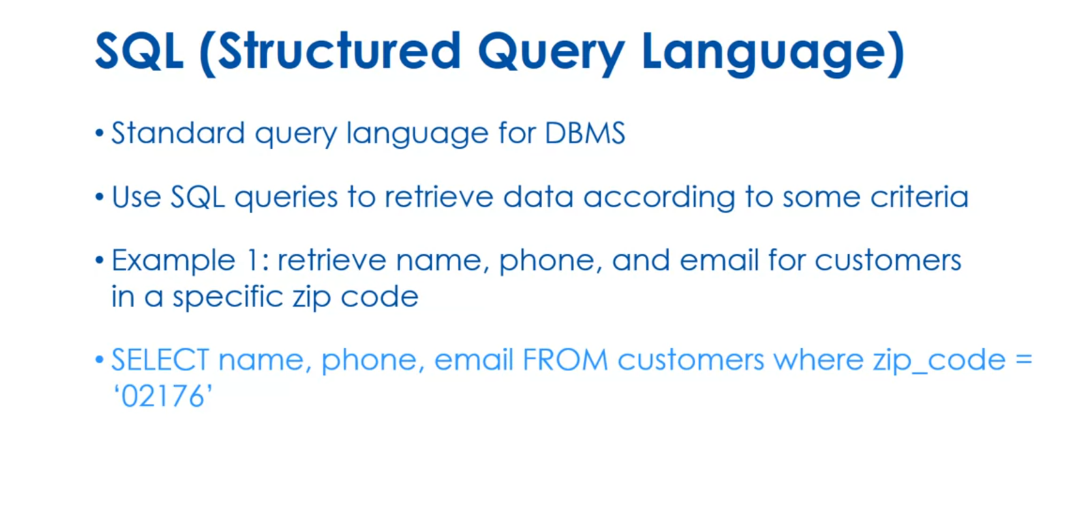 SQL (Structured Query Language)

• Standard query language for DBMS

• Use SQL queries to retrieve data according to some criteria

• Example 1: retrieve name, phone, and email for customers in a specific zip code

• SELECT name, phone, email FROM customers where zip_code = ‘02176’